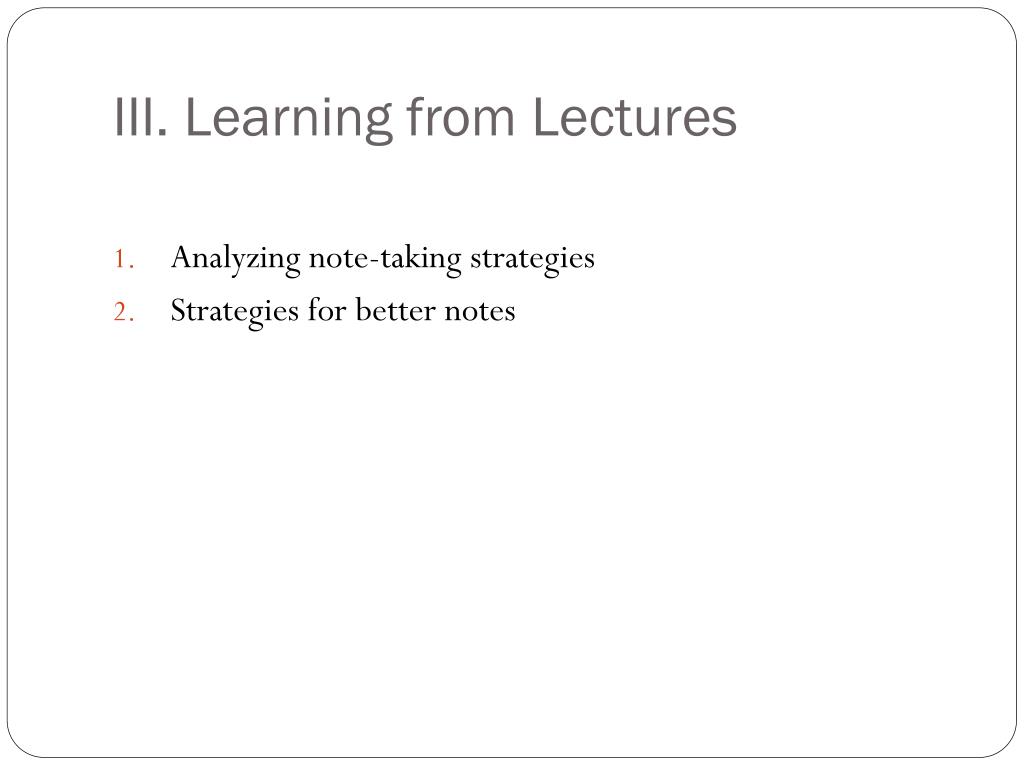 III. Learning from Lectures

1. Analyzing note-taking strategies
2. Strategies for better notes